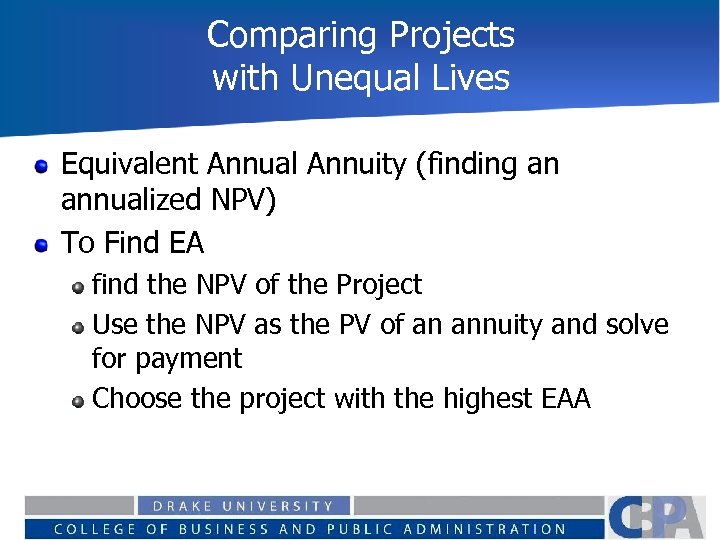 Comparing Projects with Unequal Lives

Equivalent Annual Annuity (finding an annualized NPV)

To Find EA

find the NPV of the Project

Use the NPV as the PV of an annuity and solve for payment

Choose the project with the highest EAA

DRAKE UNIVERSITY

COLLEGE OF BUSINESS AND PUBLIC ADMINISTRATION

CBPA